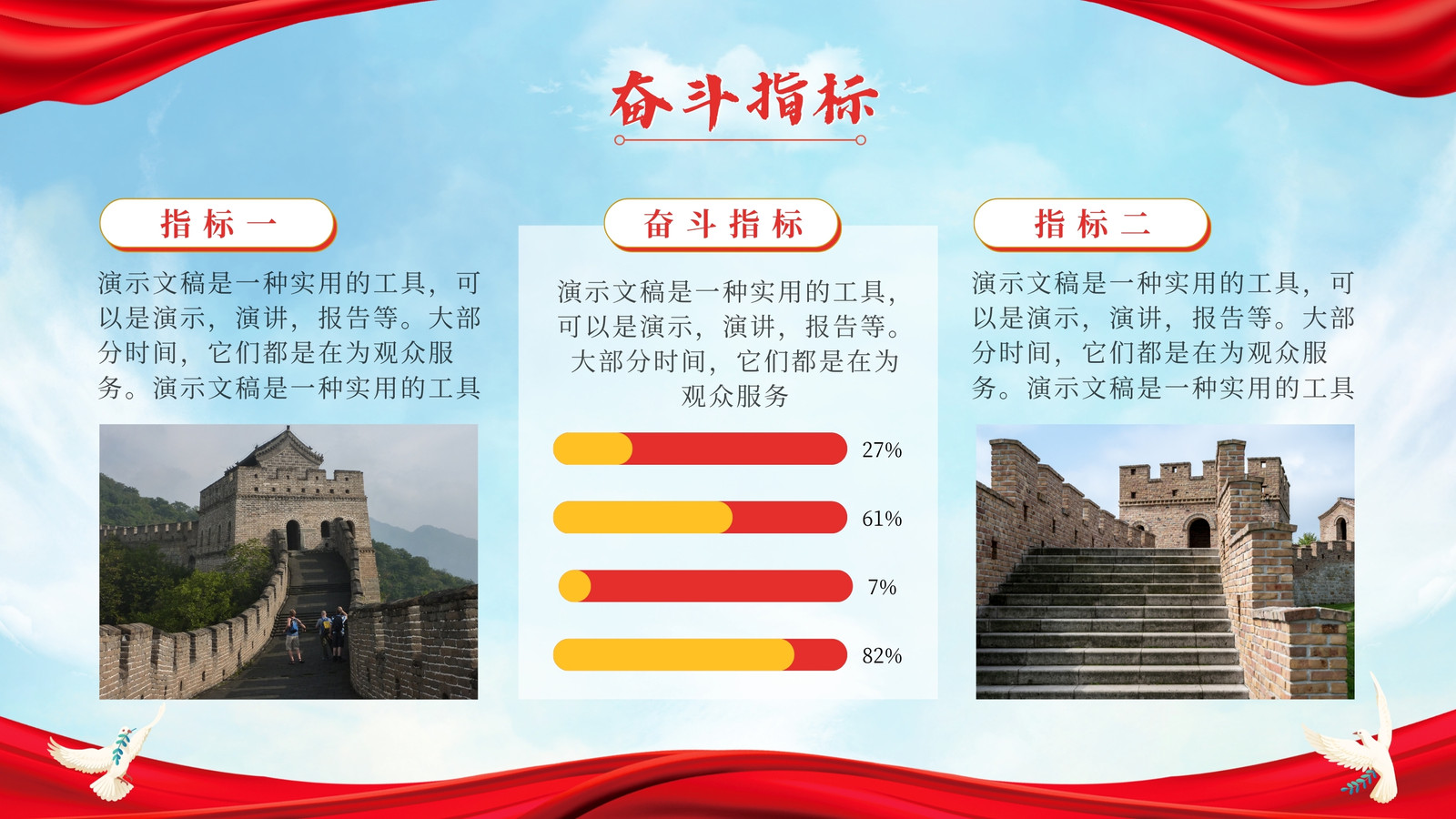 奋斗指标

指标一

演示文稿是一种实用的工具，可以是演示，演讲，报告等。大部分时间，它们都是在为观众服务。演示文稿是一种实用的工具

奋斗指标

演示文稿是一种实用的工具，可以是演示，演讲，报告等。大部分时间，它们都是在为观众服务

27%

61%

7%

82%

指标二

演示文稿是一种实用的工具，可以是演示，演讲，报告等。大部分时间，它们都是在为观众服务。演示文稿是一种实用的工具